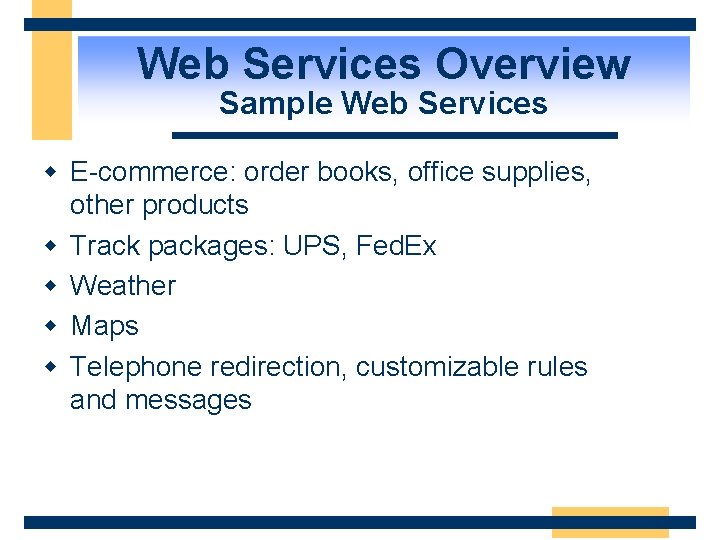 Web Services Overview
Sample Web Services

- E-commerce: order books, office supplies, other products
- Track packages: UPS, FedEx
- Weather
- Maps
- Telephone redirection, customizable rules and messages